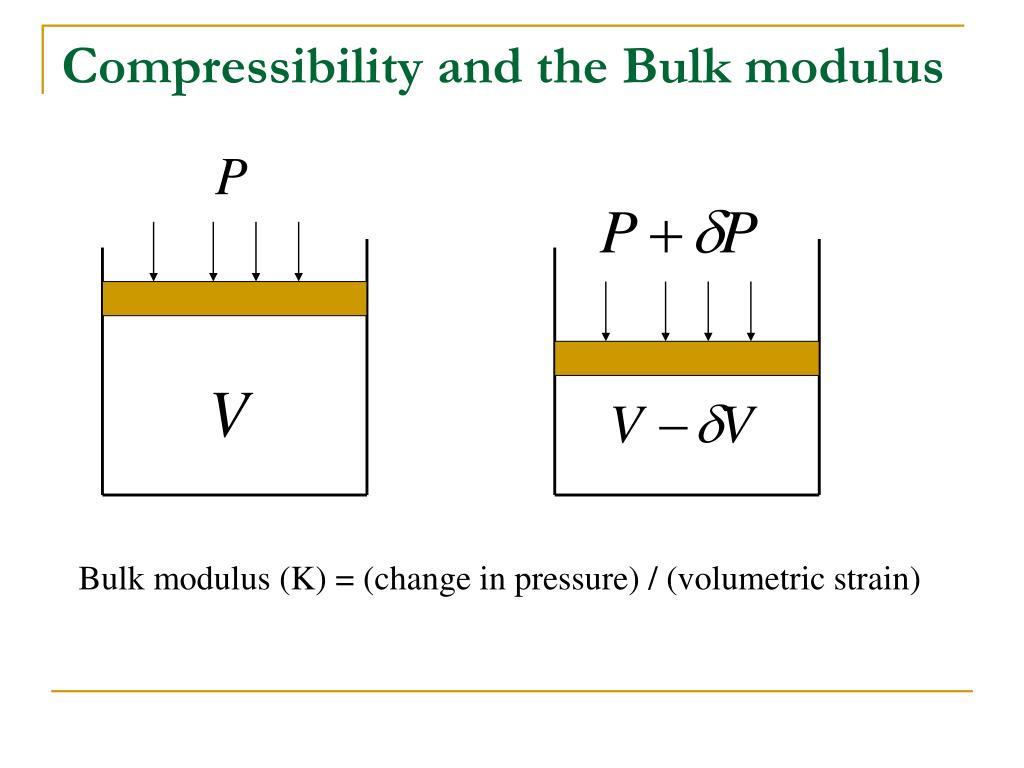 Compressibility and the Bulk modulus

$P$

$V$

$P + \delta P$

$V - \delta V$

Bulk modulus (K) = (change in pressure) / (volumetric strain)